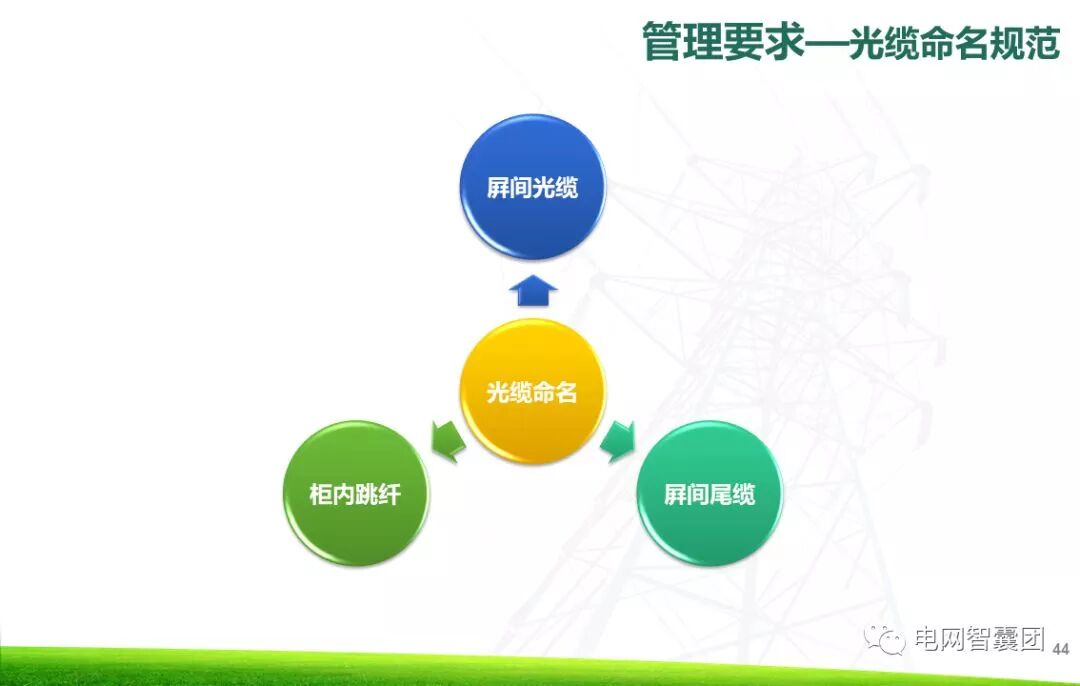 管理要求—光缆命名规范

屏间光缆

光缆命名

柜内跳纤

屏间尾缆

电网智囊团

44